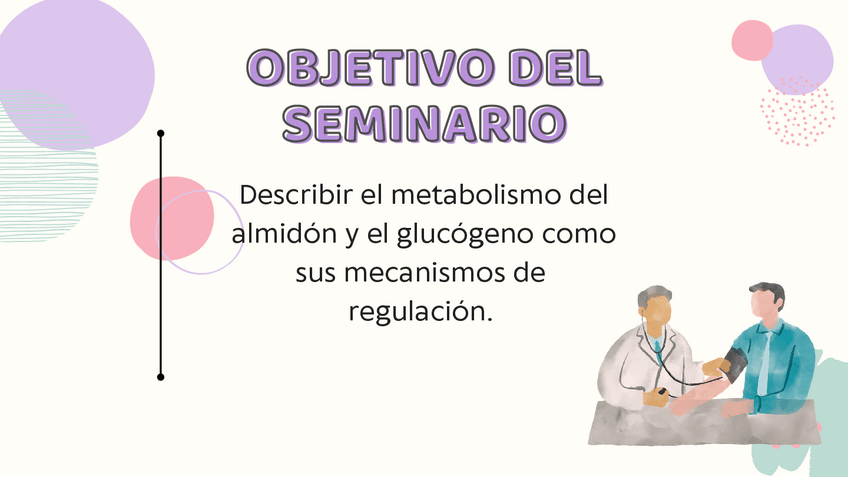 OBJETIVO DEL SEMINARIO

Describir el metabolismo del almidón y el glucógeno como sus mecanismos de regulación.